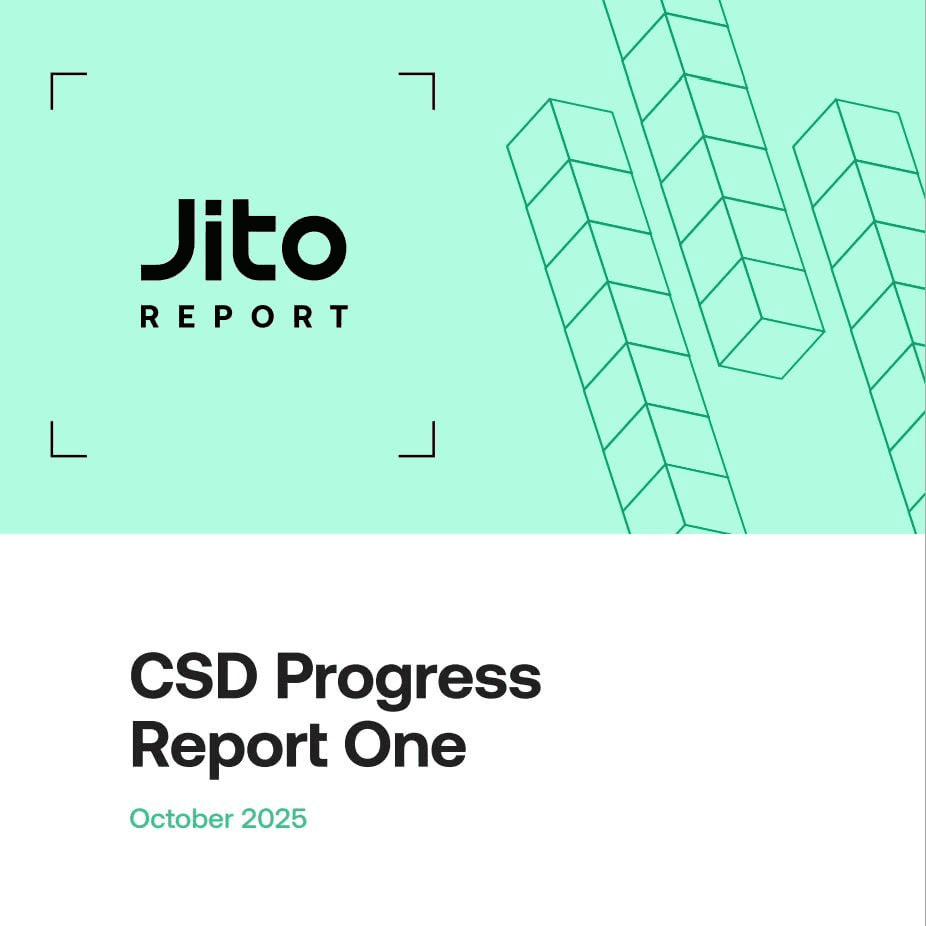 Jito
REPORT

CSD Progress Report One

October 2025